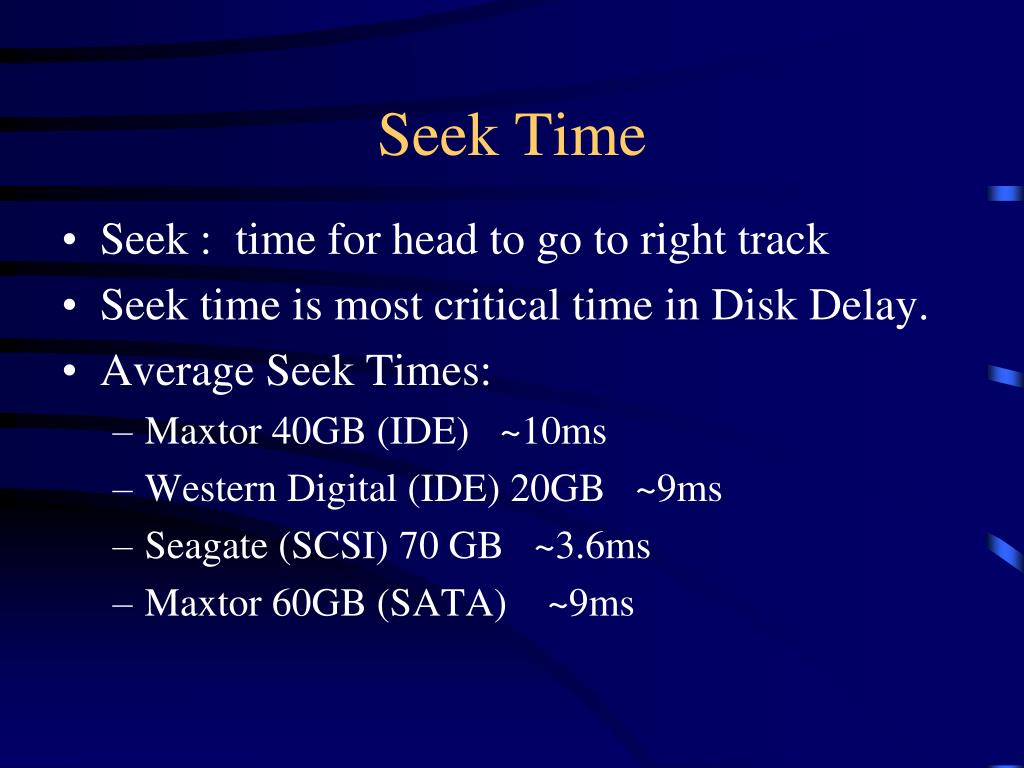 Seek Time

• Seek : time for head to go to right track
• Seek time is most critical time in Disk Delay.
• Average Seek Times:
– Maxtor 40GB (IDE) ~10ms
– Western Digital (IDE) 20GB ~9ms
– Seagate (SCSI) 70 GB ~3.6ms
– Maxtor 60GB (SATA) ~9ms